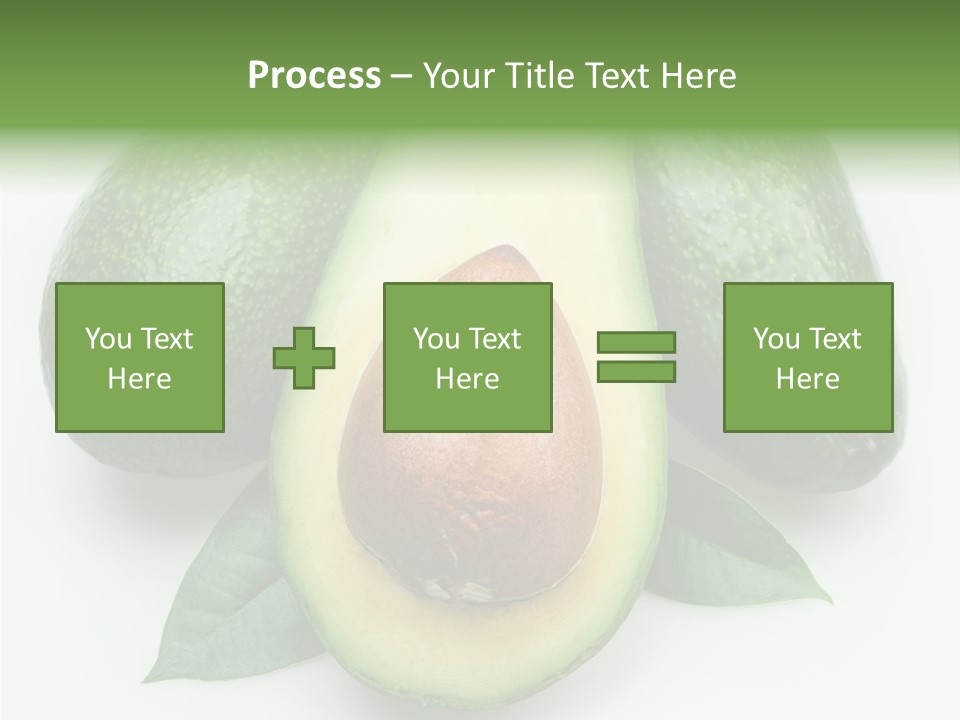 Process – Your Title Text Here

You Text Here

You Text Here

You Text Here